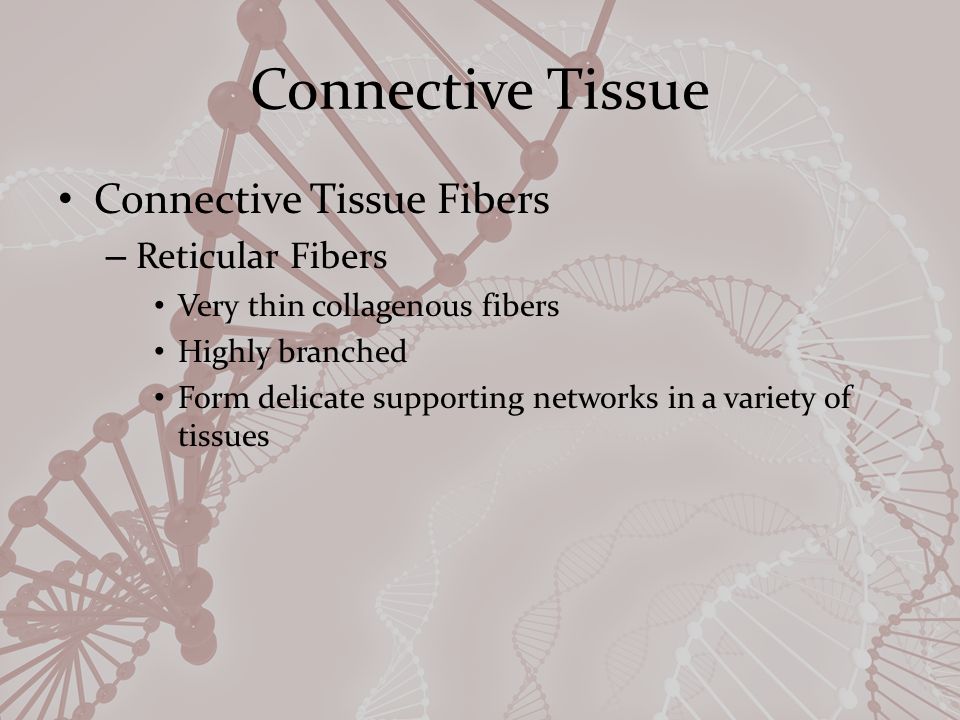 Connective Tissue

• Connective Tissue Fibers
– Reticular Fibers
• Very thin collagenous fibers
• Highly branched
• Form delicate supporting networks in a variety of tissues